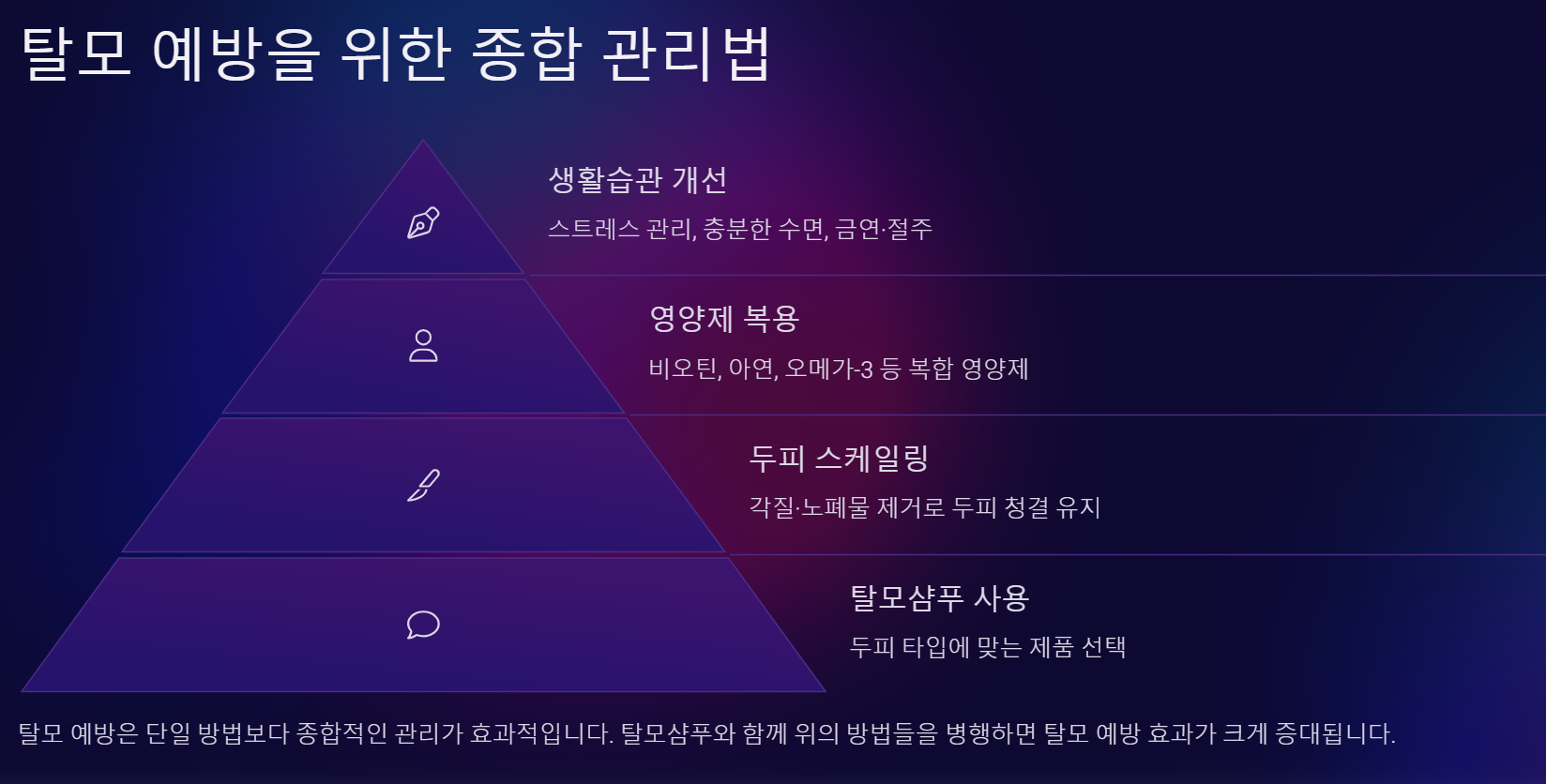 탈모 예방을 위한 종합 관리법

생활습관 개선

스트레스 관리, 충분한 수면, 금연·절주

영양제 복용

비오틴, 아연, 오메가-3 등 복합 영양제

두피 스케일링

각질·노폐물 제거로 두피 청결 유지

탈모샴푸 사용

두피 타입에 맞는 제품 선택

탈모 예방은 단일 방법보다 종합적인 관리가 효과적입니다. 탈모샴푸와 함께 위의 방법들을 병행하면 탈모 예방 효과가 크게 증대됩니다.